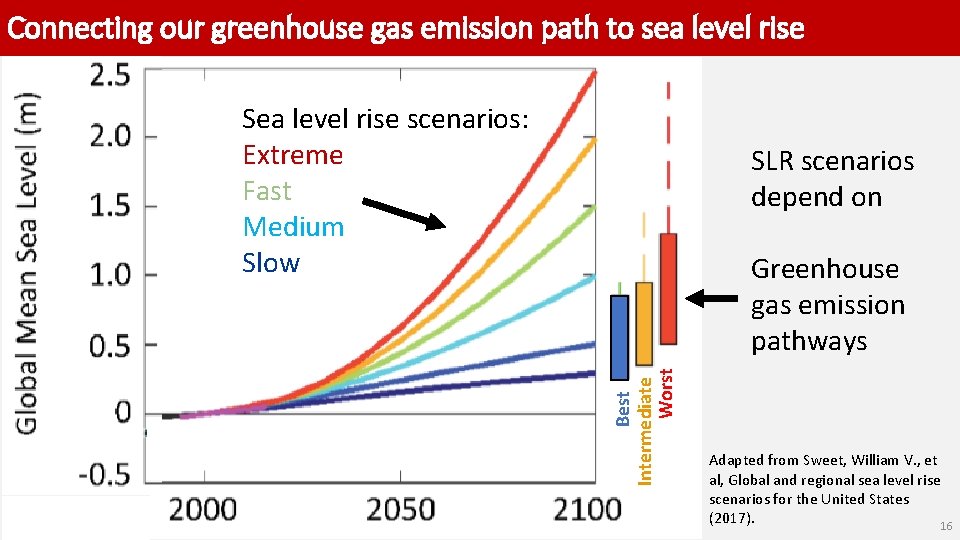 Connecting our greenhouse gas emission path to sea level rise

Global Mean Sea Level (m)

2.5
2.0
1.5
1.0
0.5
0
-0.5

2000
2050
2100

Sea level rise scenarios:
Extreme
Fast
Medium
Slow

Best
Intermediate
Worst

SLR scenarios depend on

Greenhouse gas emission pathways

Adapted from Sweet, William V., et al, Global and regional sea level rise scenarios for the United States (2017).

16